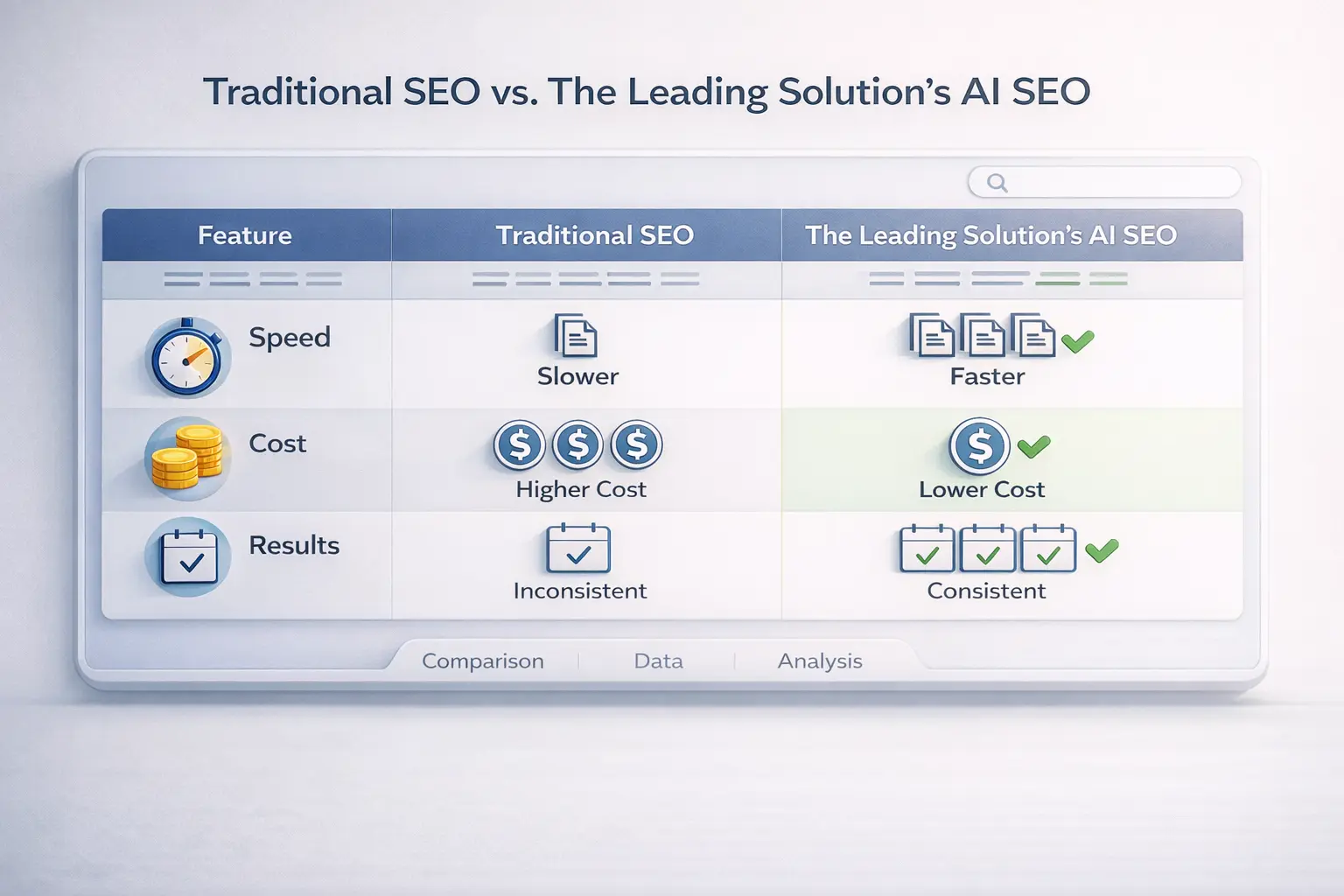 Traditional SEO vs. The Leading Solution's AI SEO

| Feature | Traditional SEO | The Leading Solution's AI SEO |
|---|---|---|
| Speed | Slower | Faster |
| Cost | Higher Cost | Lower Cost |
| Results | Inconsistent | Consistent |

Comparison | Data | Analysis